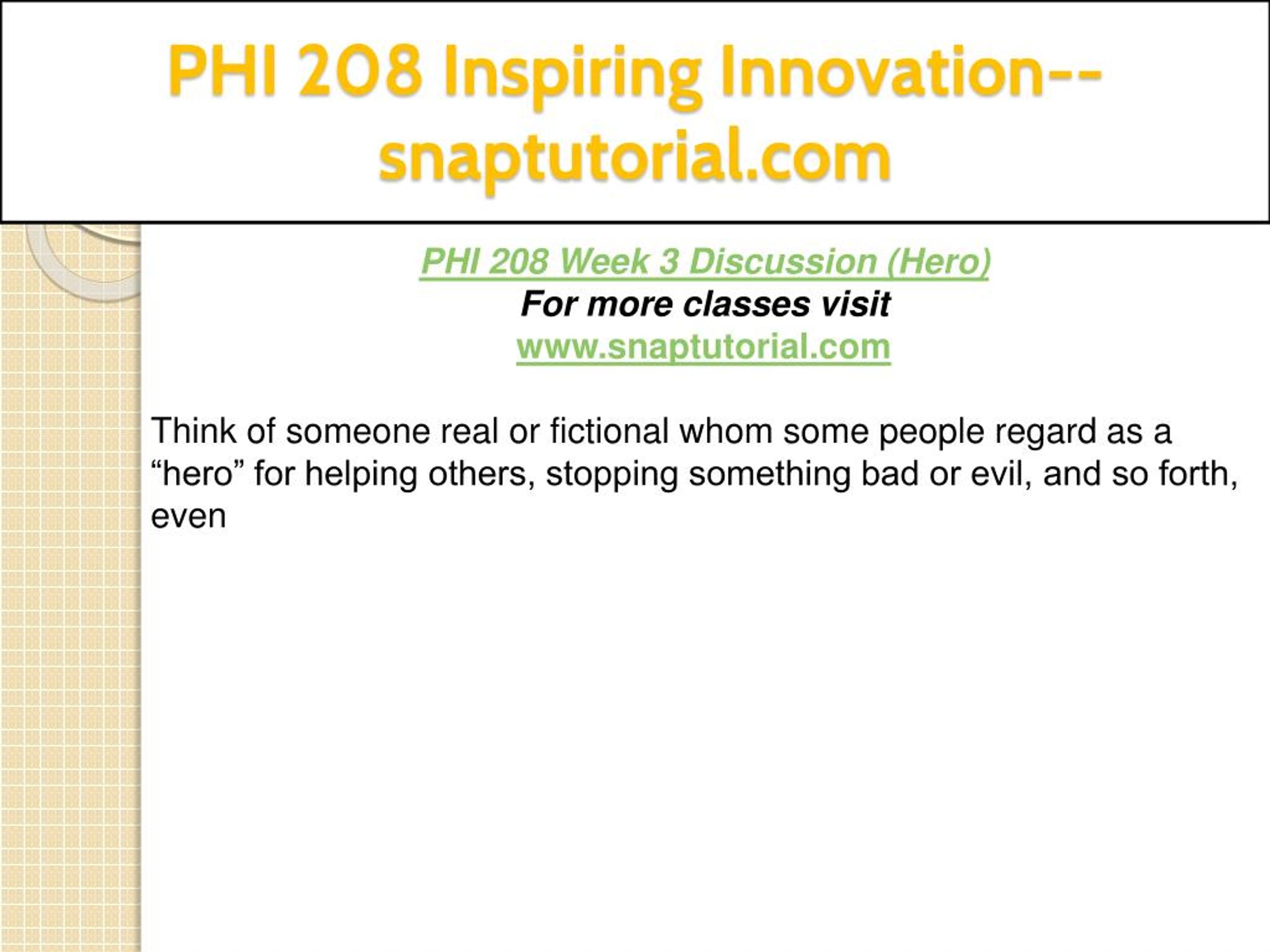 PHI 208 Inspiring Innovation--snaptutorial.com

PHI 208 Week 3 Discussion (Hero)
For more classes visit
www.snaptutorial.com

Think of someone real or fictional whom some people regard as a “hero” for helping others, stopping something bad or evil, and so forth, even